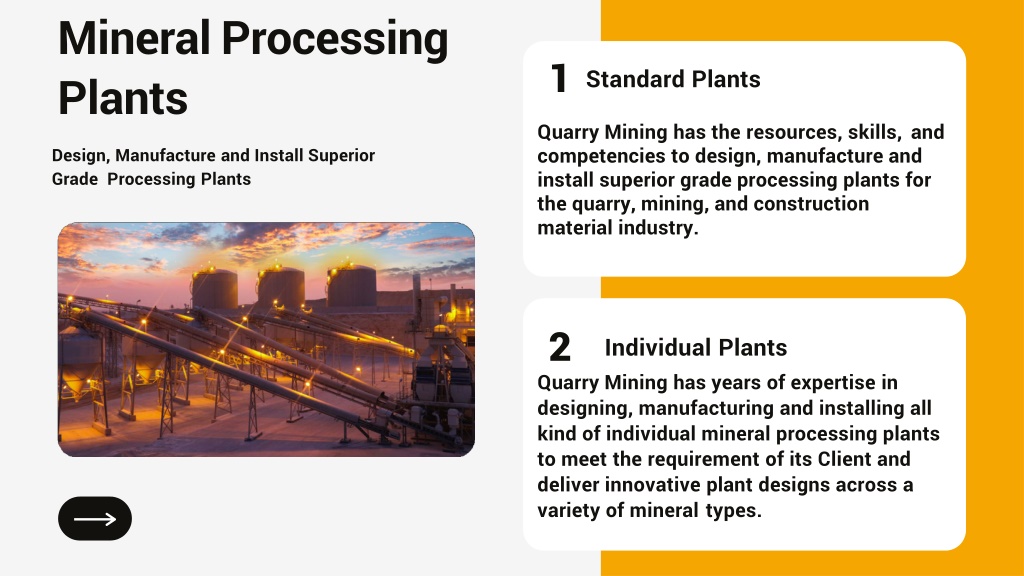 Mineral Processing Plants

Design, Manufacture and Install Superior Grade Processing Plants

1 Standard Plants

Quarry Mining has the resources, skills, and competencies to design, manufacture and install superior grade processing plants for the quarry, mining, and construction material industry.

2 Individual Plants

Quarry Mining has years of expertise in designing, manufacturing and installing all kind of individual mineral processing plants to meet the requirement of its Client and deliver innovative plant designs across a variety of mineral types.